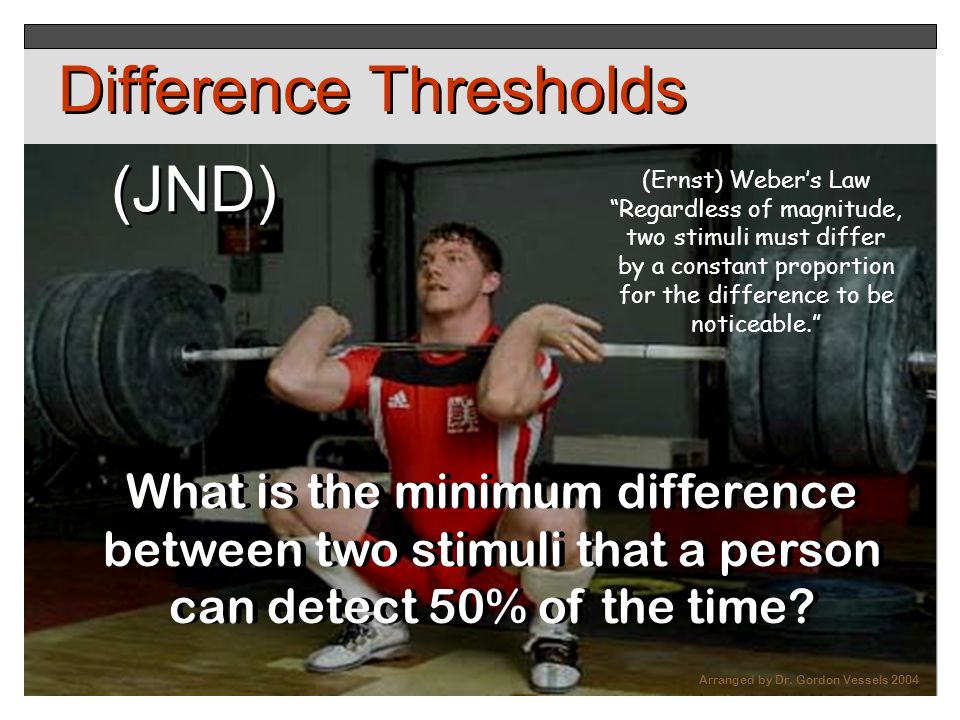 Difference Thresholds

(JND)

(Ernst) Weber's Law "Regardless of magnitude, two stimuli must differ by a constant proportion for the difference to be noticeable."

What is the minimum difference between two stimuli that a person can detect 50% of the time?

Arranged by Dr. Gordon Vessels 2004